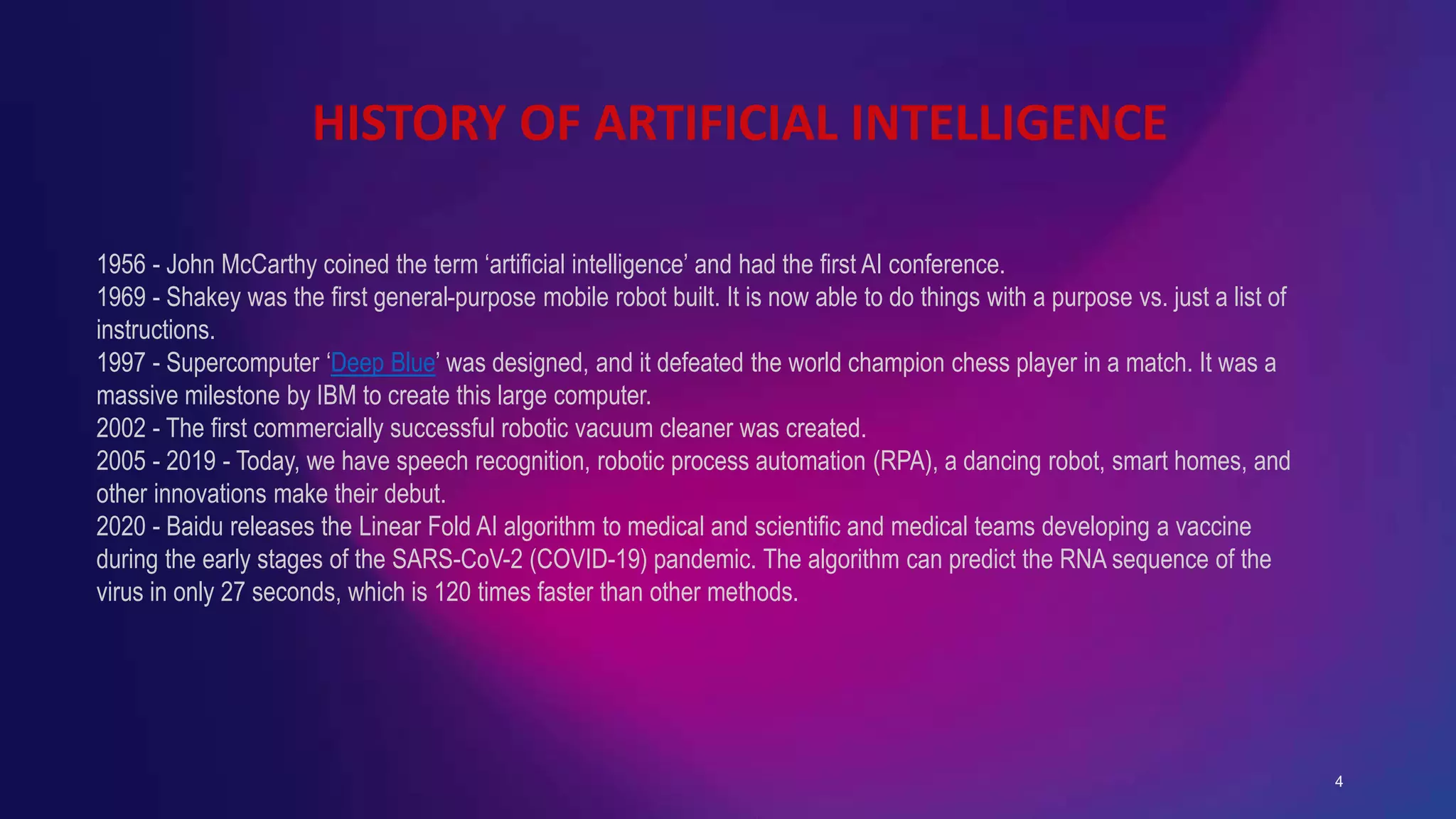 HISTORY OF ARTIFICIAL INTELLIGENCE

1956 - John McCarthy coined the term ‘artificial intelligence’ and had the first AI conference.
1969 - Shakey was the first general-purpose mobile robot built. It is now able to do things with a purpose vs. just a list of instructions.
1997 - Supercomputer ‘Deep Blue’ was designed, and it defeated the world champion chess player in a match. It was a massive milestone by IBM to create this large computer.
2002 - The first commercially successful robotic vacuum cleaner was created.
2005 - 2019 - Today, we have speech recognition, robotic process automation (RPA), a dancing robot, smart homes, and other innovations make their debut.
2020 - Baidu releases the Linear Fold AI algorithm to medical and scientific and medical teams developing a vaccine during the early stages of the SARS-CoV-2 (COVID-19) pandemic. The algorithm can predict the RNA sequence of the virus in only 27 seconds, which is 120 times faster than other methods.

4